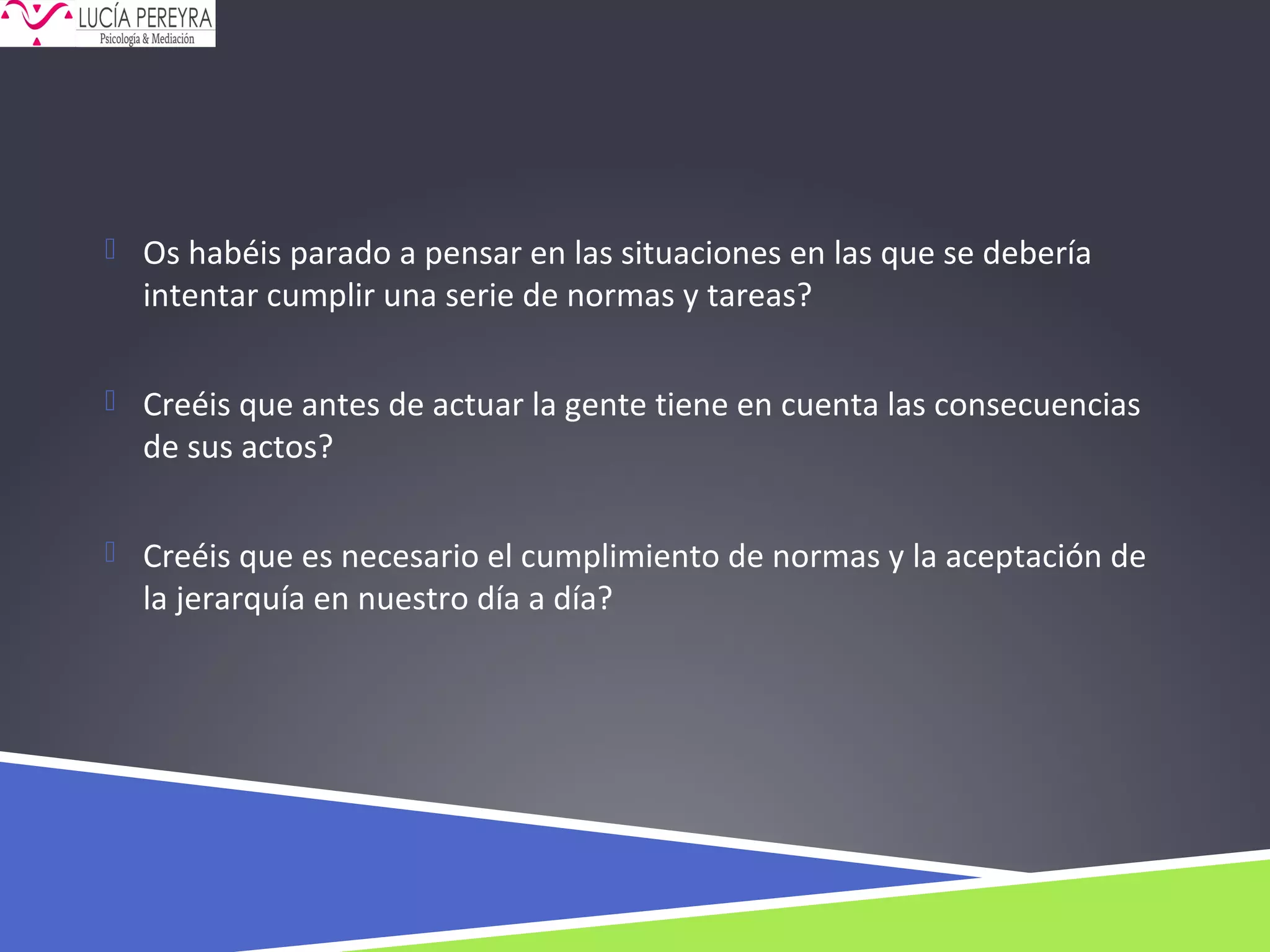 LUCÍA PEREYRA
Psicología & Mediación

Os habéis parado a pensar en las situaciones en las que se debería intentar cumplir una serie de normas y tareas?

Creéis que antes de actuar la gente tiene en cuenta las consecuencias de sus actos?

Creéis que es necesario el cumplimiento de normas y la aceptación de la jerarquía en nuestro día a día?